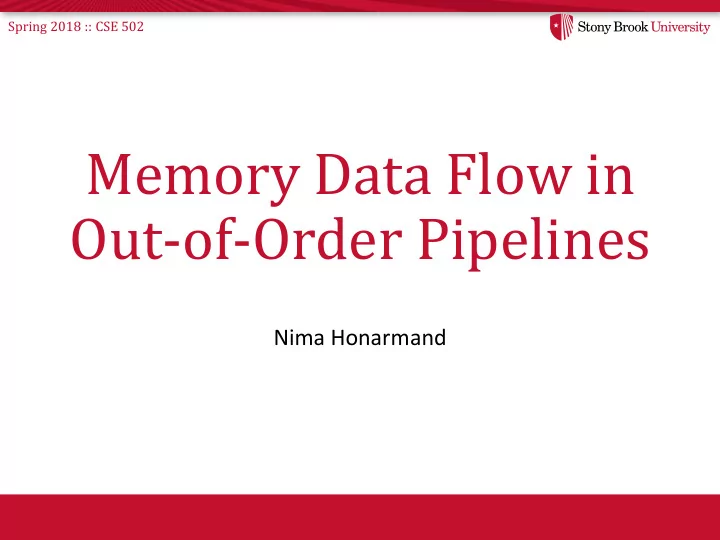 Spring 2018 :: CSE 502

Stony Brook University

Memory Data Flow in Out-of-Order Pipelines

Nima Honarmand